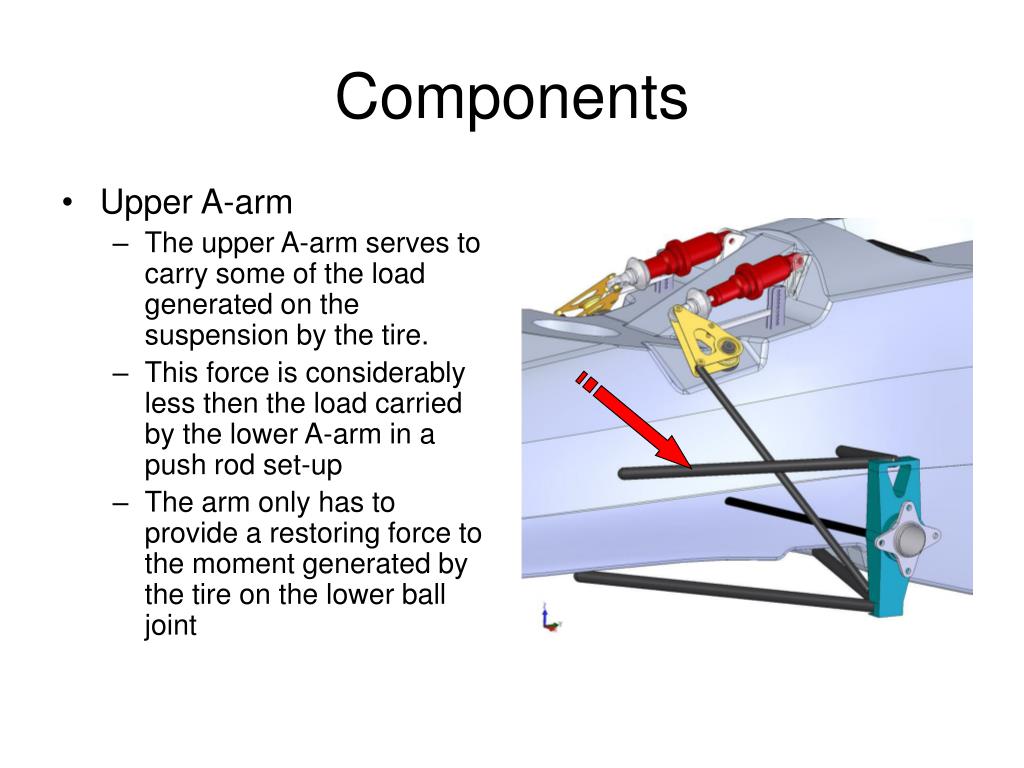 Components

• Upper A-arm
 – The upper A-arm serves to carry some of the load generated on the suspension by the tire.
 – This force is considerably less then the load carried by the lower A-arm in a push rod set-up
 – The arm only has to provide a restoring force to the moment generated by the tire on the lower ball joint